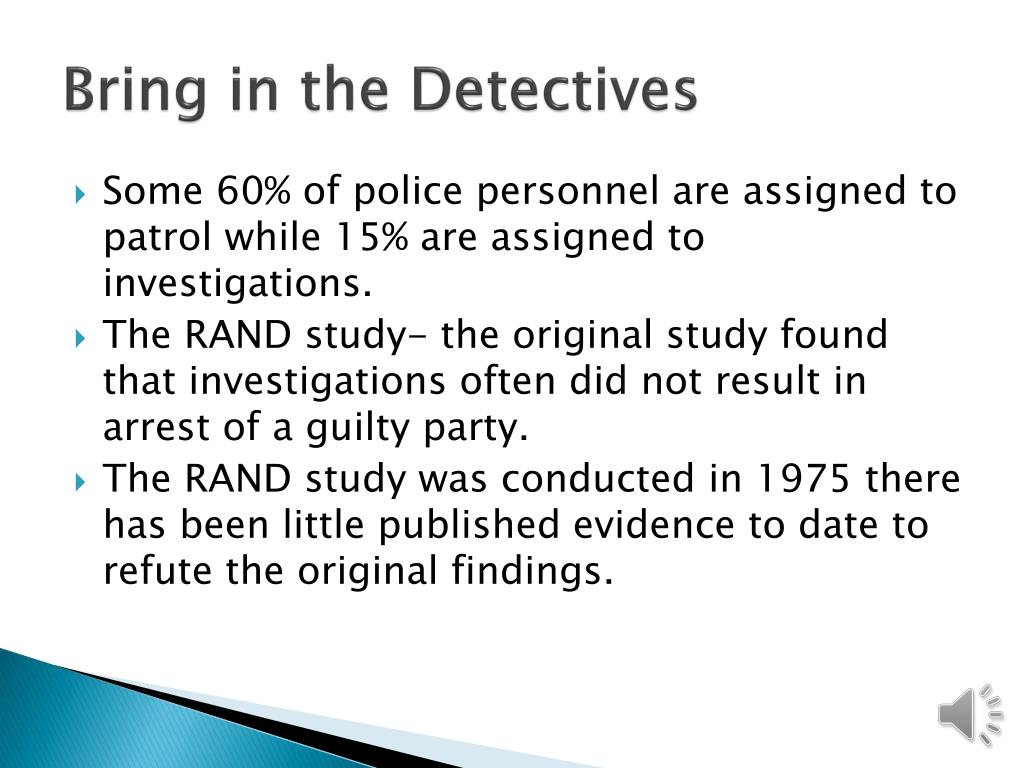 Bring in the Detectives

Some 60% of police personnel are assigned to patrol while 15% are assigned to investigations.

The RAND study– the original study found that investigations often did not result in arrest of a guilty party.

The RAND study was conducted in 1975 there has been little published evidence to date to refute the original findings.